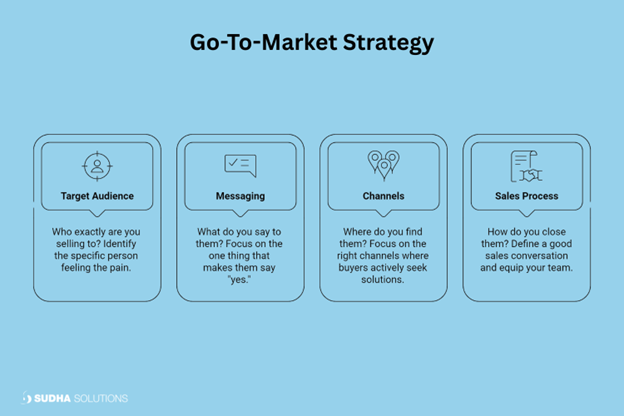 Go-To-Market Strategy

Target Audience

Who exactly are you selling to? Identify the specific person feeling the pain.

Messaging

What do you say to them? Focus on the one thing that makes them say "yes."

Channels

Where do you find them? Focus on the right channels where buyers actively seek solutions.

Sales Process

How do you close them? Define a good sales conversation and equip your team.

SUDHA SOLUTIONS